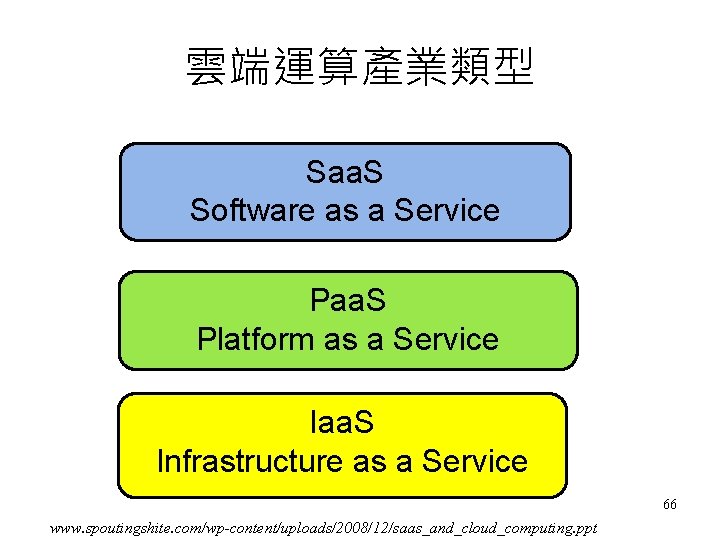 雲端運算產業類型

SaaS
Software as a Service

PaaS
Platform as a Service

IaaS
Infrastructure as a Service

66

www.spoutingshite.com/wp-content/uploads/2008/12/saas_and_cloud_computing.ppt